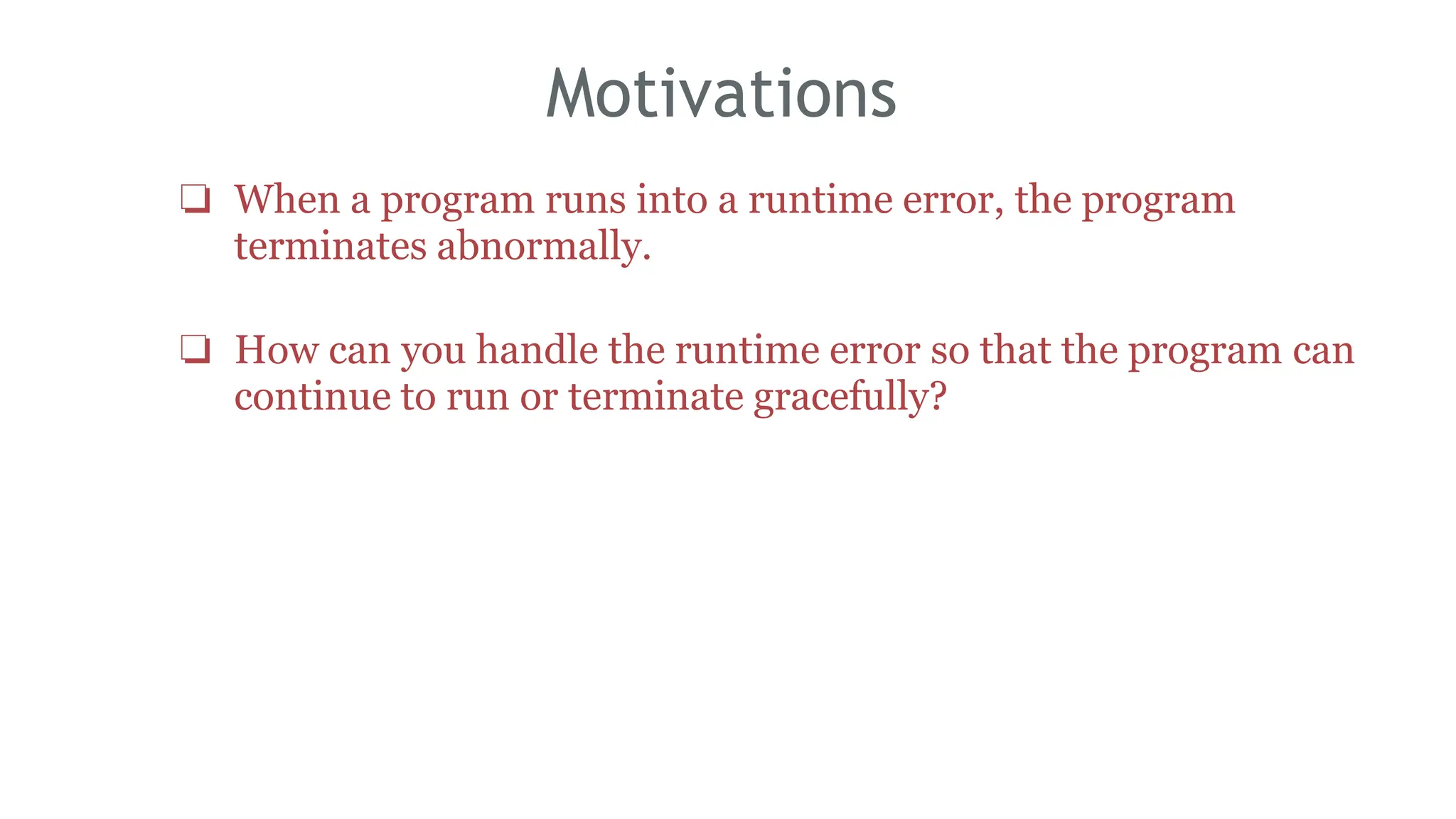 Motivations

❑ When a program runs into a runtime error, the program terminates abnormally.

❑ How can you handle the runtime error so that the program can continue to run or terminate gracefully?